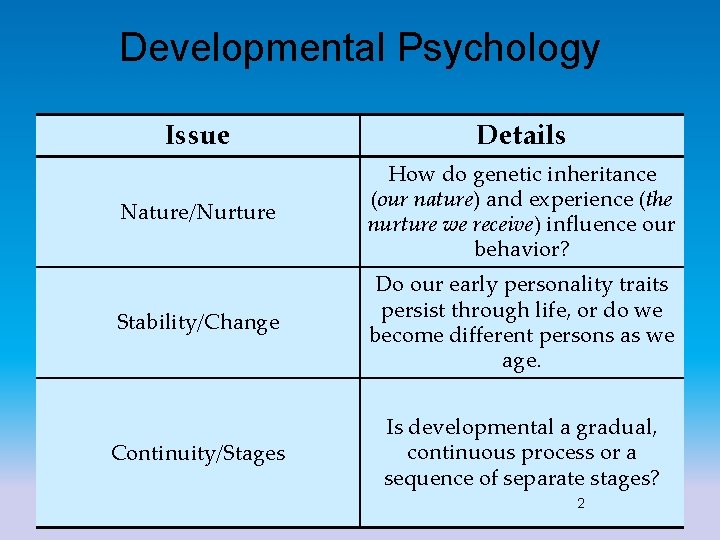 Developmental Psychology

| Issue | Details |
|---|---|
| Nature/Nurture | How do genetic inheritance (our nature) and experience (the nurture we receive) influence our behavior? |
| Stability/Change | Do our early personality traits persist through life, or do we become different persons as we age. |
| Continuity/Stages | Is developmental a gradual, continuous process or a sequence of separate stages? |

2